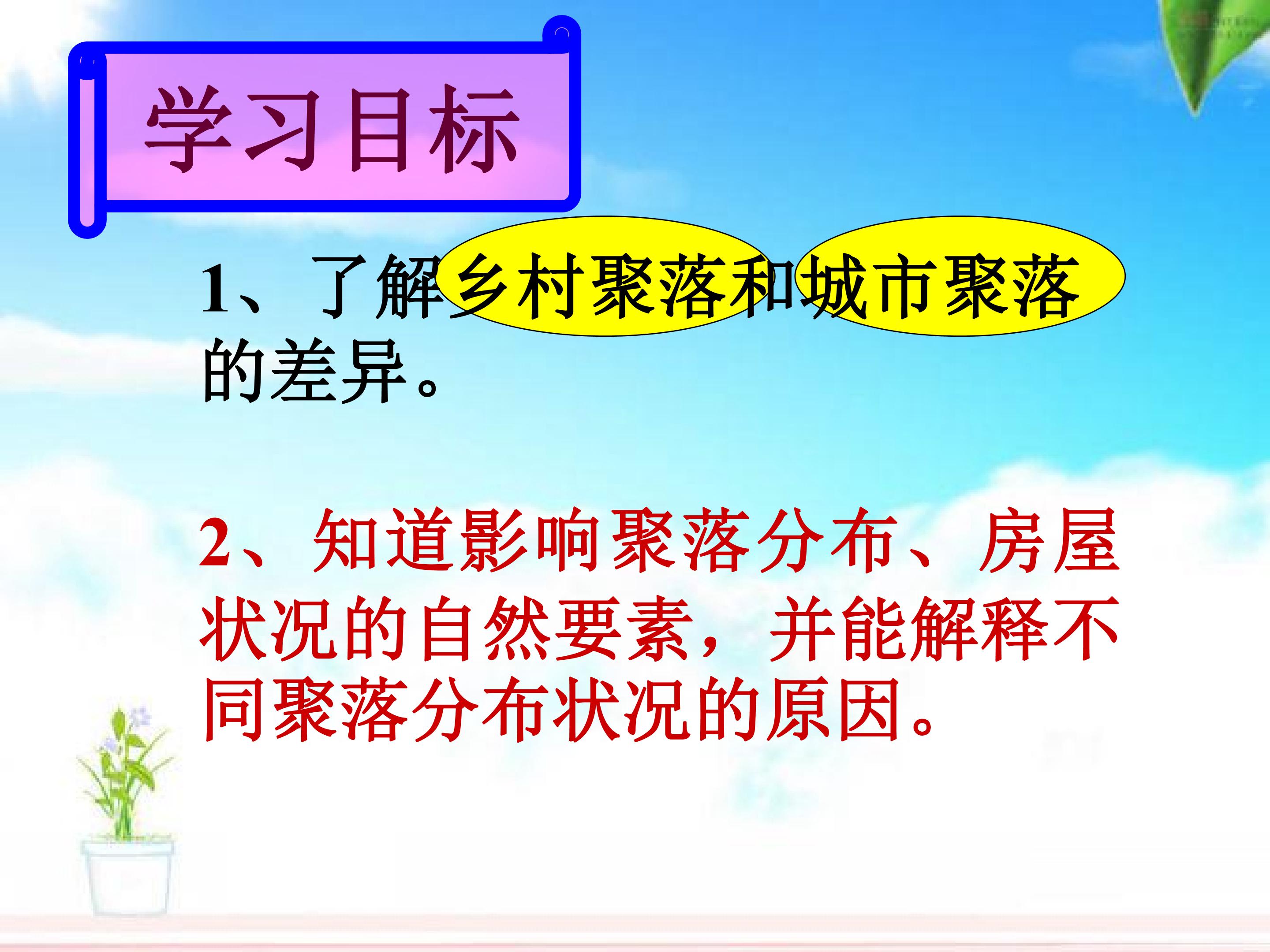 学习目标

1、了解乡村聚落和城市聚落的差异。

2、知道影响聚落分布、房屋状况的自然要素，并能解释不同聚落分布状况的原因。